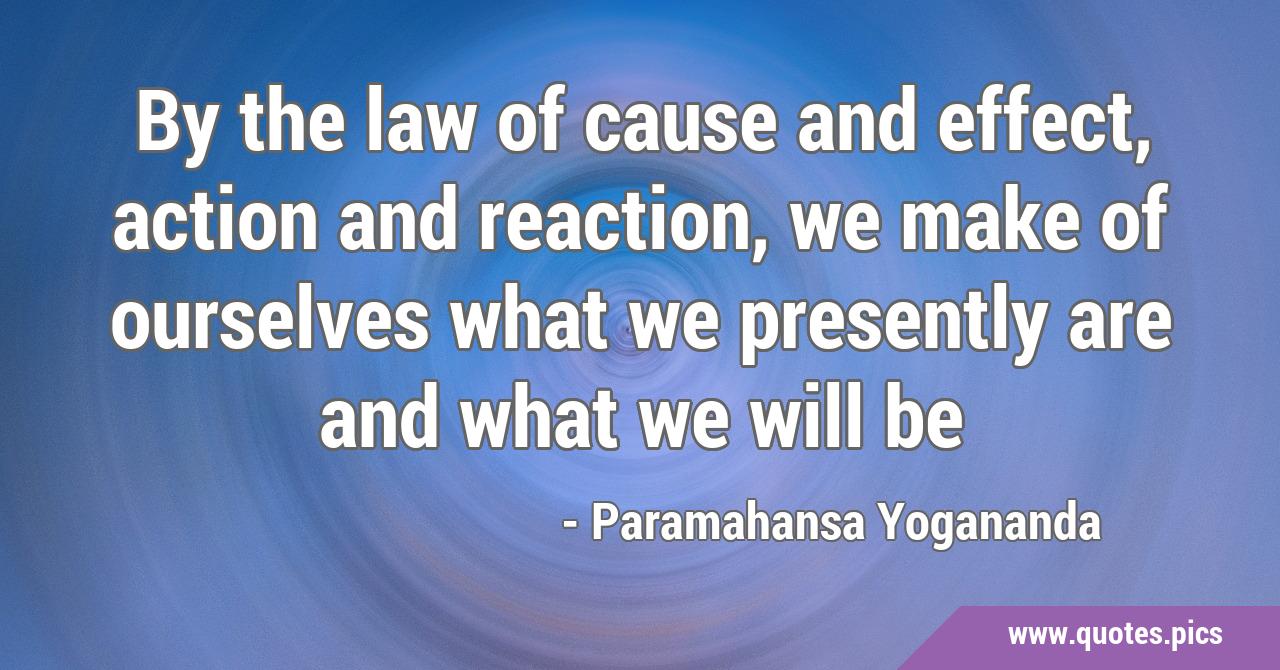 By the law of cause and effect, action and reaction, we make of ourselves what we presently are and what we will be

- Paramahansa Yogananda

www.quotes.pics